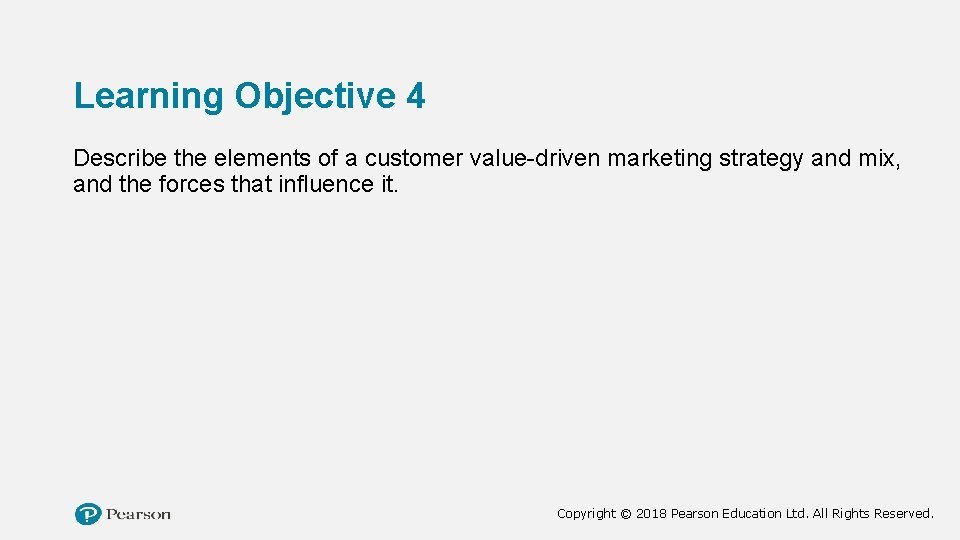 Learning Objective 4

Describe the elements of a customer value-driven marketing strategy and mix, and the forces that influence it.

Pearson

Copyright © 2018 Pearson Education Ltd. All Rights Reserved.